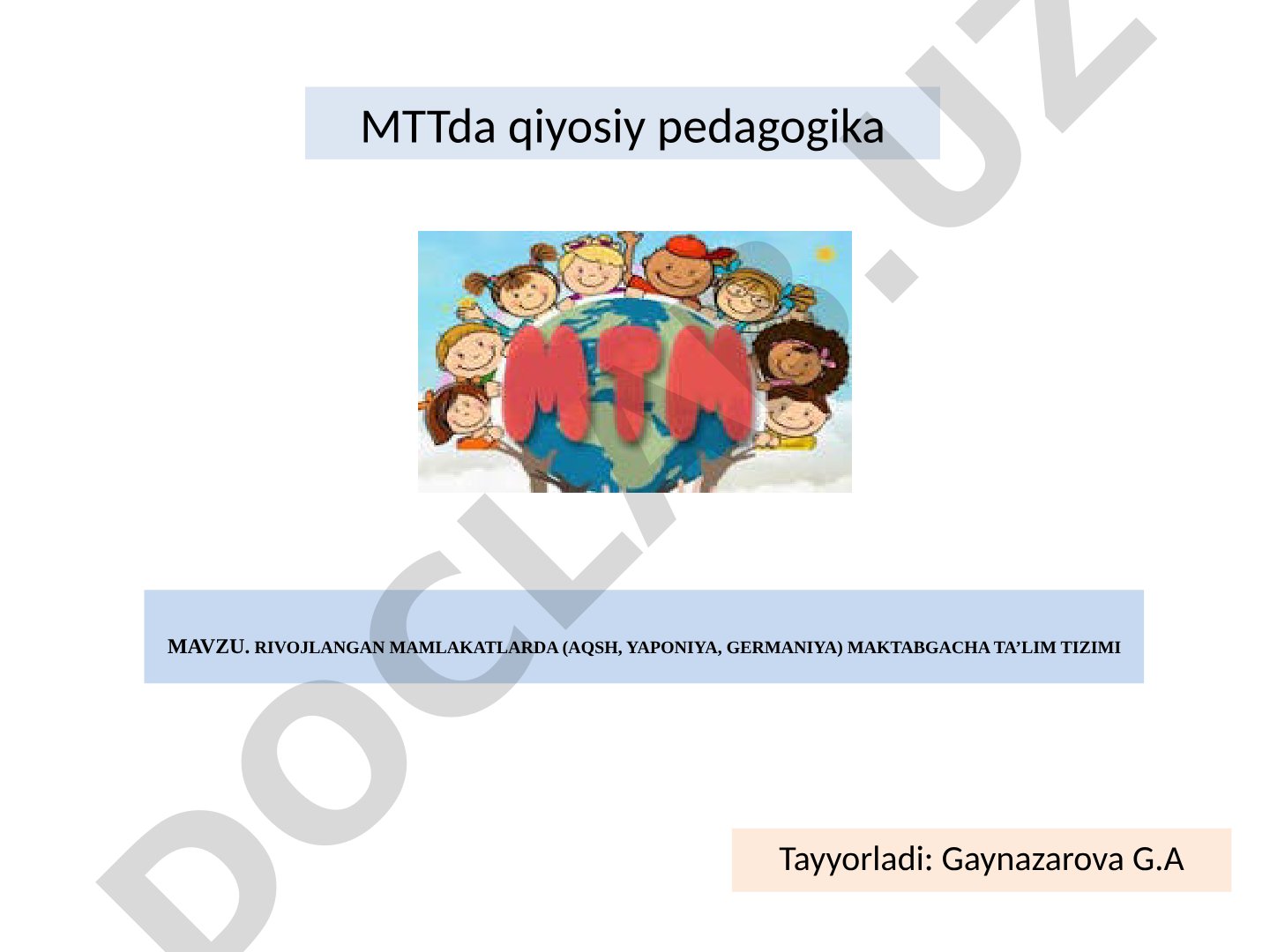 MTTda qiyosiy pedagogika

MTM

MAVZU. RIVOJLANGAN MAMLAKATLARDA (AQSH, YAPONIYA, GERMANIYA) MAKTABGACHA TA'LIM TIZIMI

Tayyorladi: Gaynazarova G.A

DOCLAR.UZ